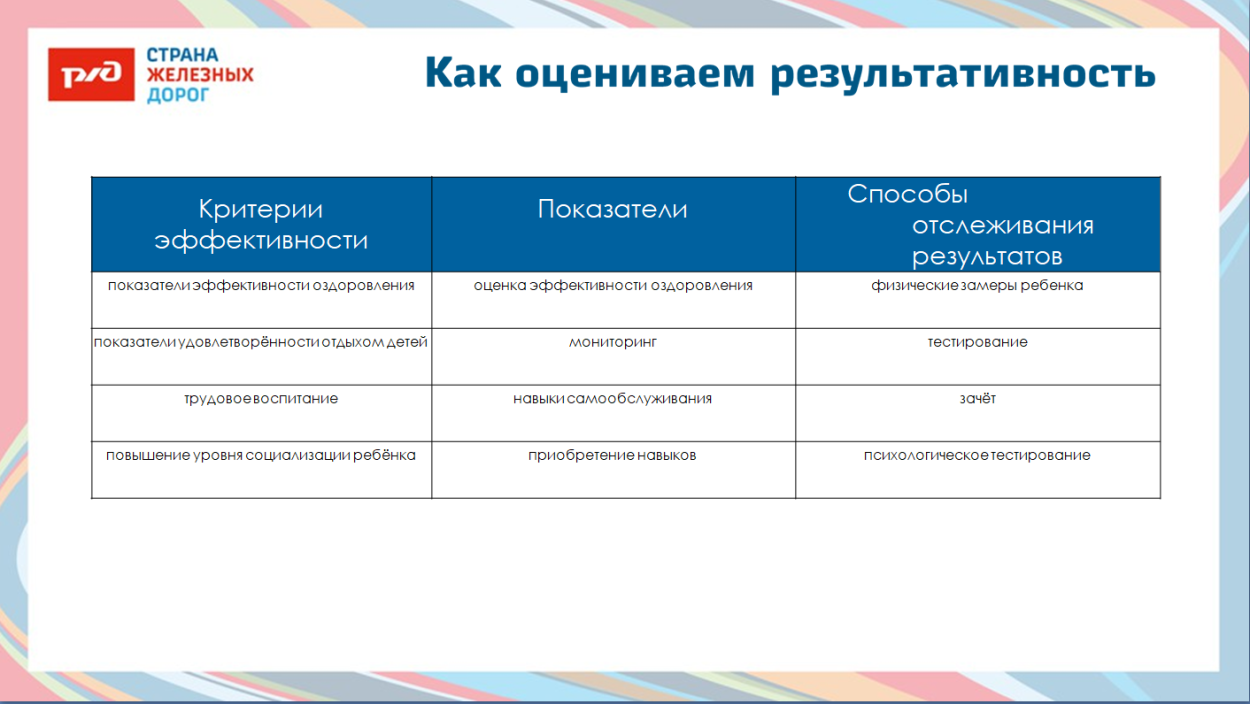 РЖД СТРАНА ЖЕЛЕЗНЫХ ДОРОГ

Как оцениваем результативность

| Критерии эффективности | Показатели | Способы отслеживания результатов |
|---|---|---|
| показатели эффективности оздоровления | оценка эффективности оздоровления | физические замеры ребенка |
| показатели удовлетворённости отдыхом детей | мониторинг | тестирование |
| трудовое воспитание | навыки самообслуживания | зачёт |
| повышение уровня социализации ребёнка | приобретение навыков | психологическое тестирование |